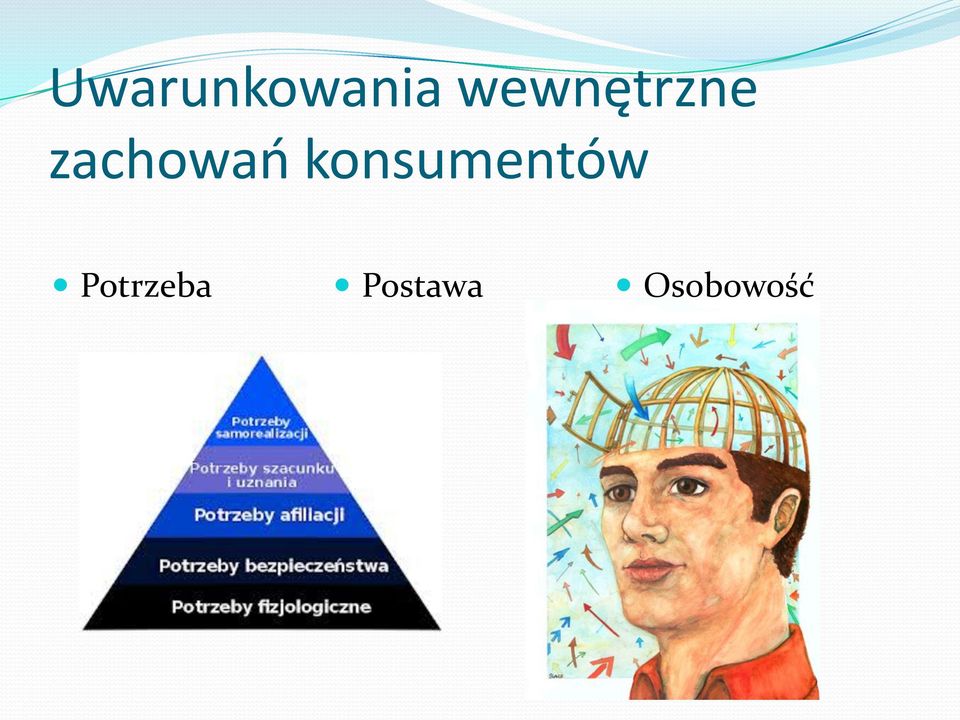 Uwarunkowania wewnętrzne zachowań konsumentów

Potrzeba

Postawa

Osobowość

Potrzeby samorealizacji

Potrzeby szacunku i uznania

Potrzeby afiliacji

Potrzeby bezpieczeństwa

Potrzeby fizjologiczne